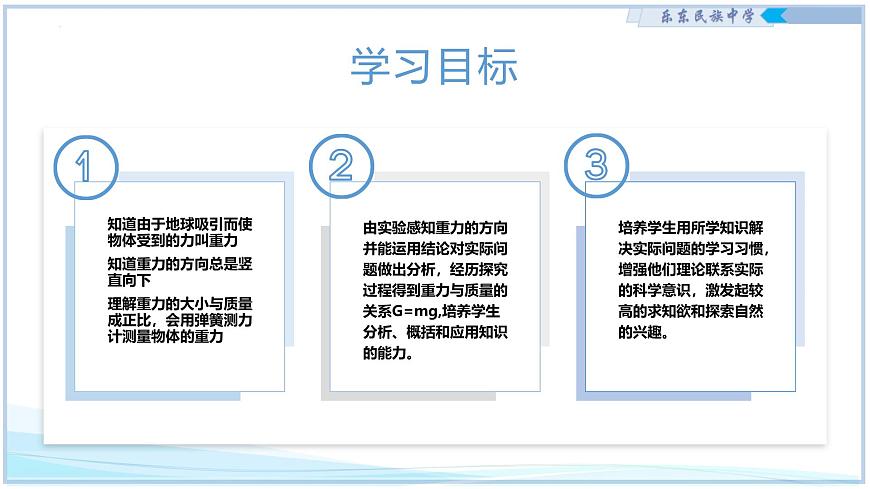 乐东民族中学

学习目标

1

知道由于地球吸引而使物体受到的力叫重力

知道重力的方向总是竖直向下

理解重力的大小与质量成正比，会用弹簧测力计测量物体的重力

2

由实验感知重力的方向并能运用结论对实际问题做出分析，经历探究过程得到重力与质量的关系G=mg,培养学生分析、概括和应用知识的能力。

3

培养学生用所学知识解决实际问题的学习习惯，增强他们理论联系实际的科学意识，激发起较高的求知欲和探索自然的兴趣。